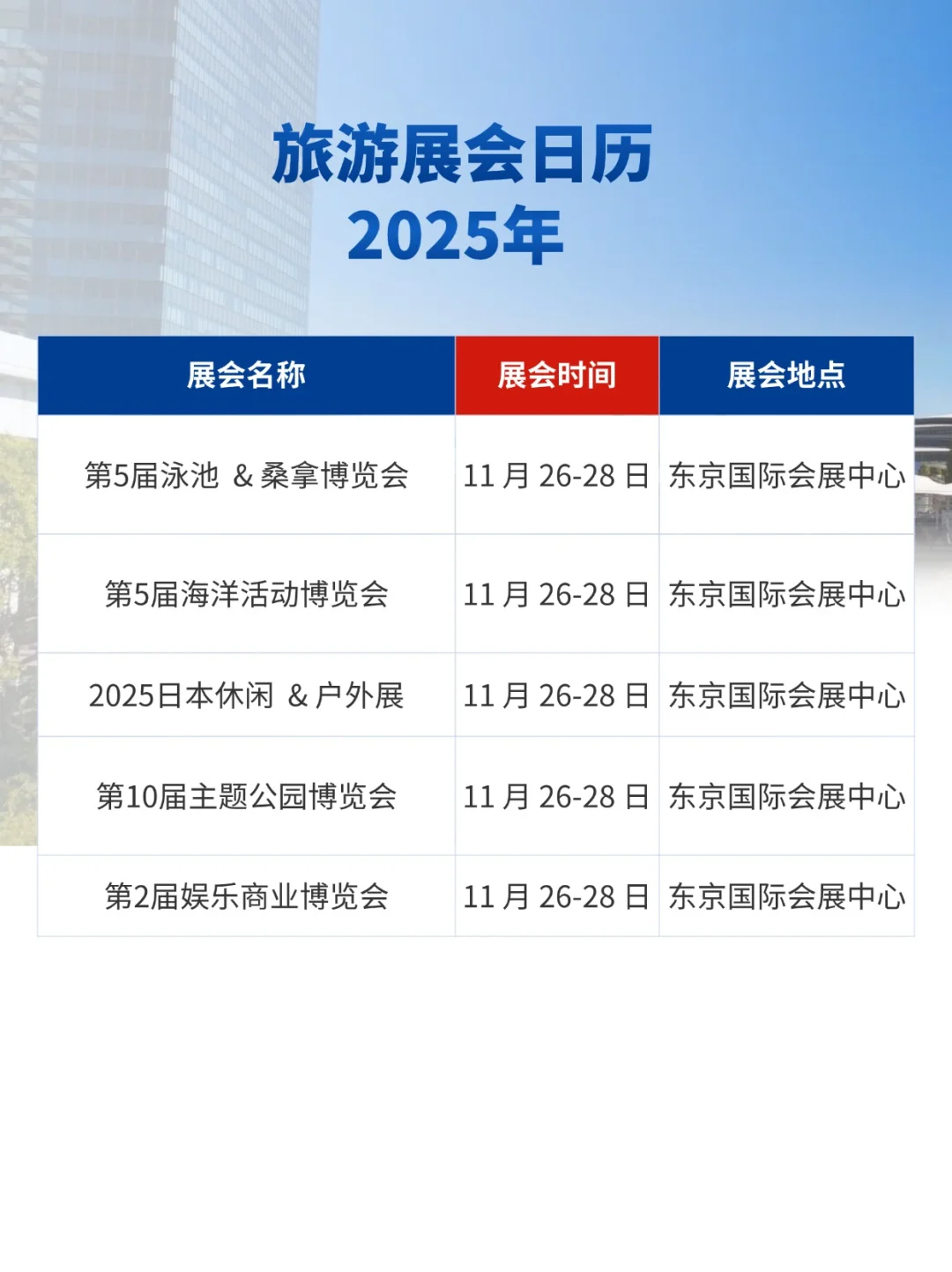 旅游展会日历
2025年

| 展会名称 | 展会时间 | 展会地点 |
|---|---|---|
| 第5届泳池 & 桑拿博览会 | 11 月 26-28 日 | 东京国际会展中心 |
| 第5届海洋活动博览会 | 11 月 26-28 日 | 东京国际会展中心 |
| 2025日本休闲 & 户外展 | 11 月 26-28 日 | 东京国际会展中心 |
| 第10届主题公园博览会 | 11 月 26-28 日 | 东京国际会展中心 |
| 第2届娱乐商业博览会 | 11 月 26-28 日 | 东京国际会展中心 |